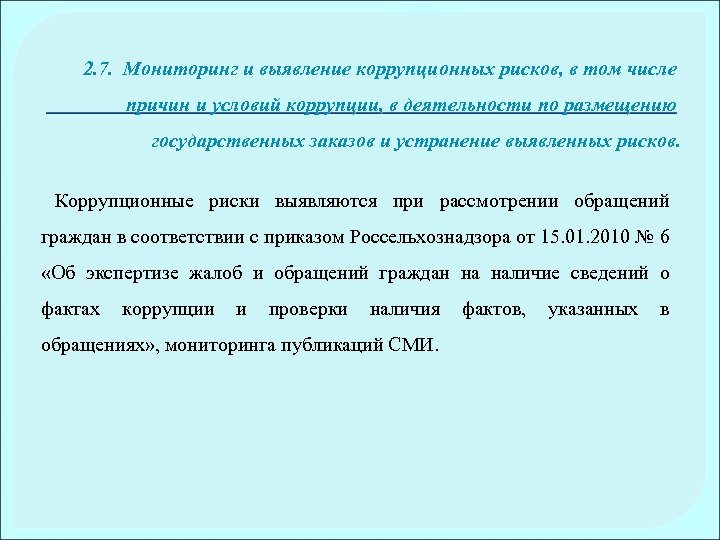 2.7. Мониторинг и выявление коррупционных рисков, в том числе причин и условий коррупции, в деятельности по размещению государственных заказов и устранение выявленных рисков.

Коррупционные риски выявляются при рассмотрении обращений граждан в соответствии с приказом Россельхознадзора от 15.01.2010 № 6 «Об экспертизе жалоб и обращений граждан на наличие сведений о фактах коррупции и проверки наличия фактов, указанных в обращениях», мониторинга публикаций СМИ.